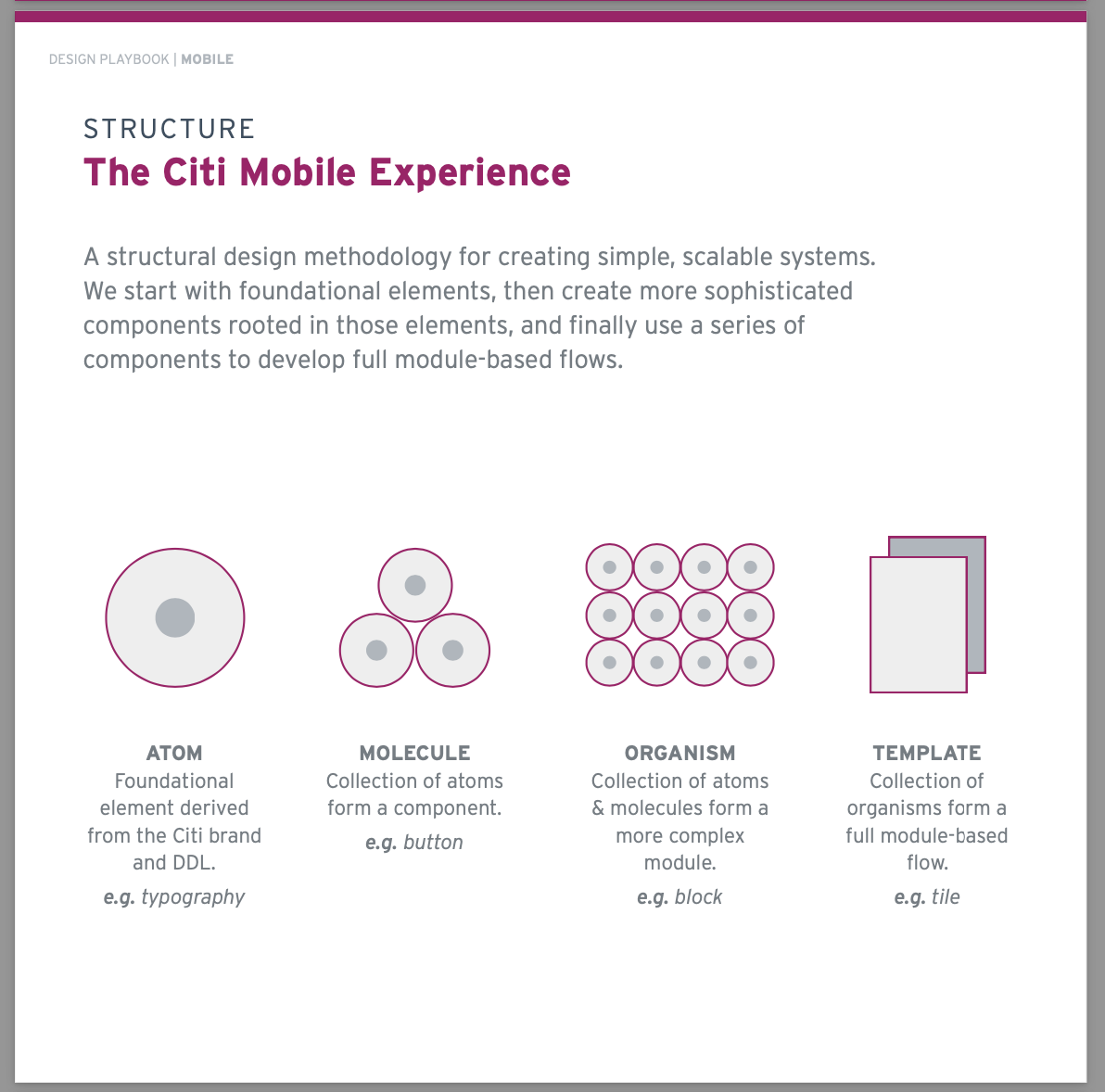 DESIGN PLAYBOOK | MOBILE

STRUCTURE
The Citi Mobile Experience

A structural design methodology for creating simple, scalable systems. We start with foundational elements, then create more sophisticated components rooted in those elements, and finally use a series of components to develop full module-based flows.

ATOM
Foundational element derived from the Citi brand and DDL.
e.g. typography

MOLECULE
Collection of atoms form a component.
e.g. button

ORGANISM
Collection of atoms & molecules form a more complex module.
e.g. block

TEMPLATE
Collection of organisms form a full module-based flow.
e.g. tile